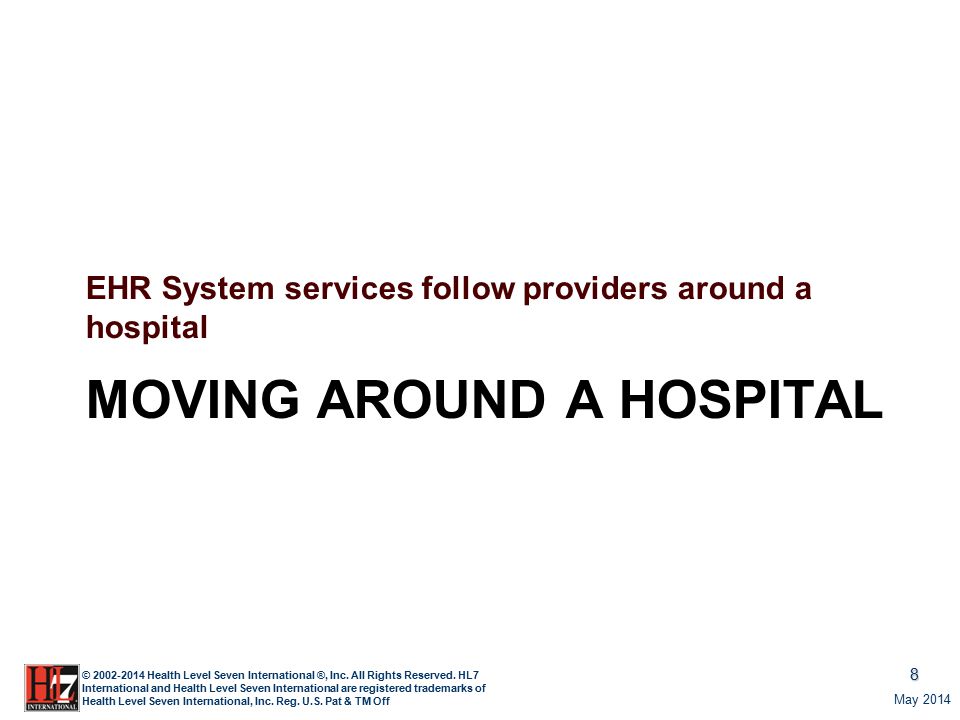 EHR System services follow providers around a hospital

MOVING AROUND A HOSPITAL

HL7 INTERNATIONAL

© 2002-2014 Health Level Seven International ®, Inc. All Rights Reserved. HL7 International and Health Level Seven International are registered trademarks of Health Level Seven International, Inc. Reg. U.S. Pat & TM Off

8

May 2014